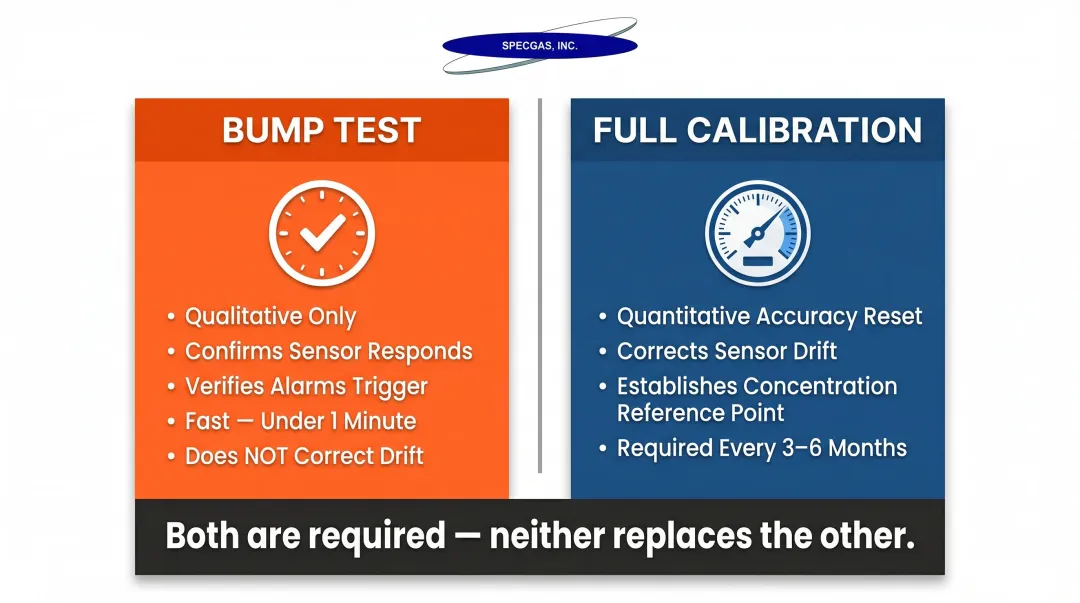 SPECGAS, INC.

BUMP TEST

• Qualitative Only
• Confirms Sensor Responds
• Verifies Alarms Trigger
• Fast — Under 1 Minute
• Does NOT Correct Drift

FULL CALIBRATION

• Quantitative Accuracy Reset
• Corrects Sensor Drift
• Establishes Concentration Reference Point
• Required Every 3–6 Months

Both are required — neither replaces the other.